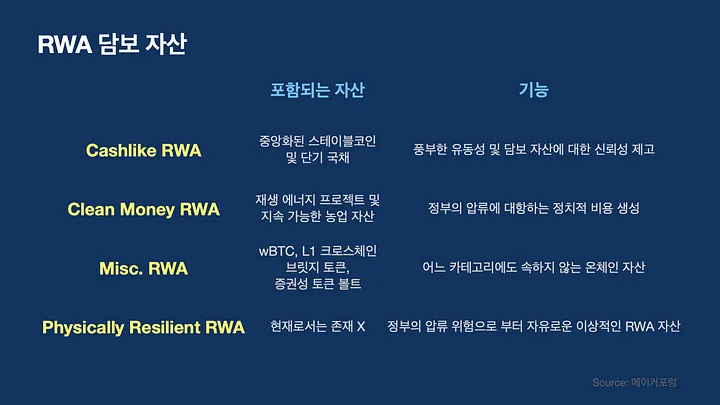 RWA 담보 자산

|  | 포함되는 자산 | 기능 |
|---|---|---|
| Cashlike RWA | 중앙화된 스테이블코인 및 단기 국채 | 풍부한 유동성 및 담보 자산에 대한 신뢰성 제고 |
| Clean Money RWA | 재생 에너지 프로젝트 및 지속 가능한 농업 자산 | 정부의 압류에 대항하는 정치적 비용 생성 |
| Misc. RWA | wBTC, L1 크로스체인 브릿지 토큰, 증권성 토큰 볼트 | 어느 카테고리에도 속하지 않는 온체인 자산 |
| Physically Resilient RWA | 현재로서는 존재 X | 정부의 압류 위험으로 부터 자유로운 이상적인 RWA 자산 |

Source: 메이커포럼